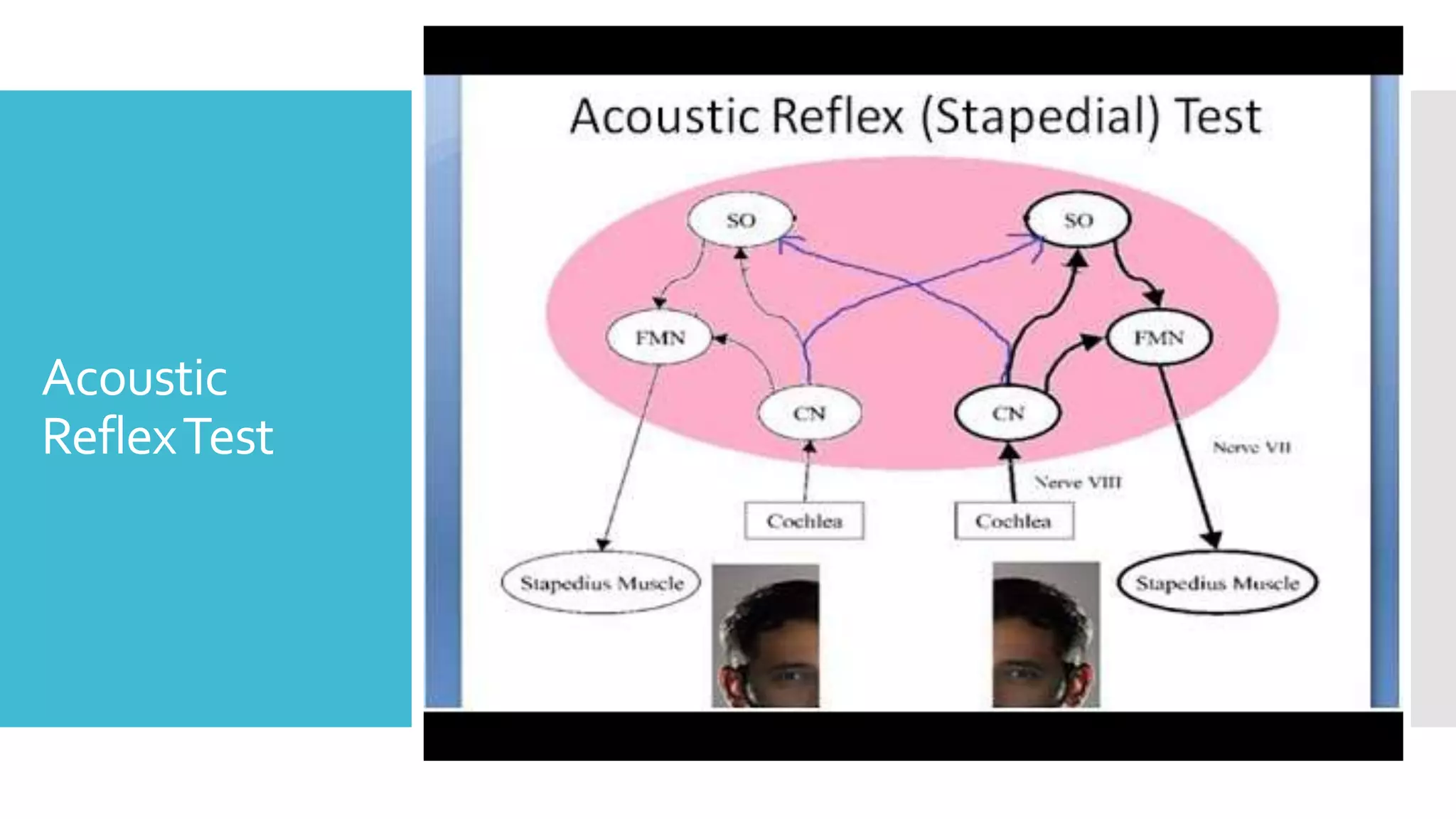 Acoustic Reflex Test

Acoustic Reflex (Stapedial) Test

SO

SO

FMN

FMN

CN

CN

Nerve VII

Nerve VIII

Cochlea

Cochlea

Stapedius Muscle

Stapedius Muscle